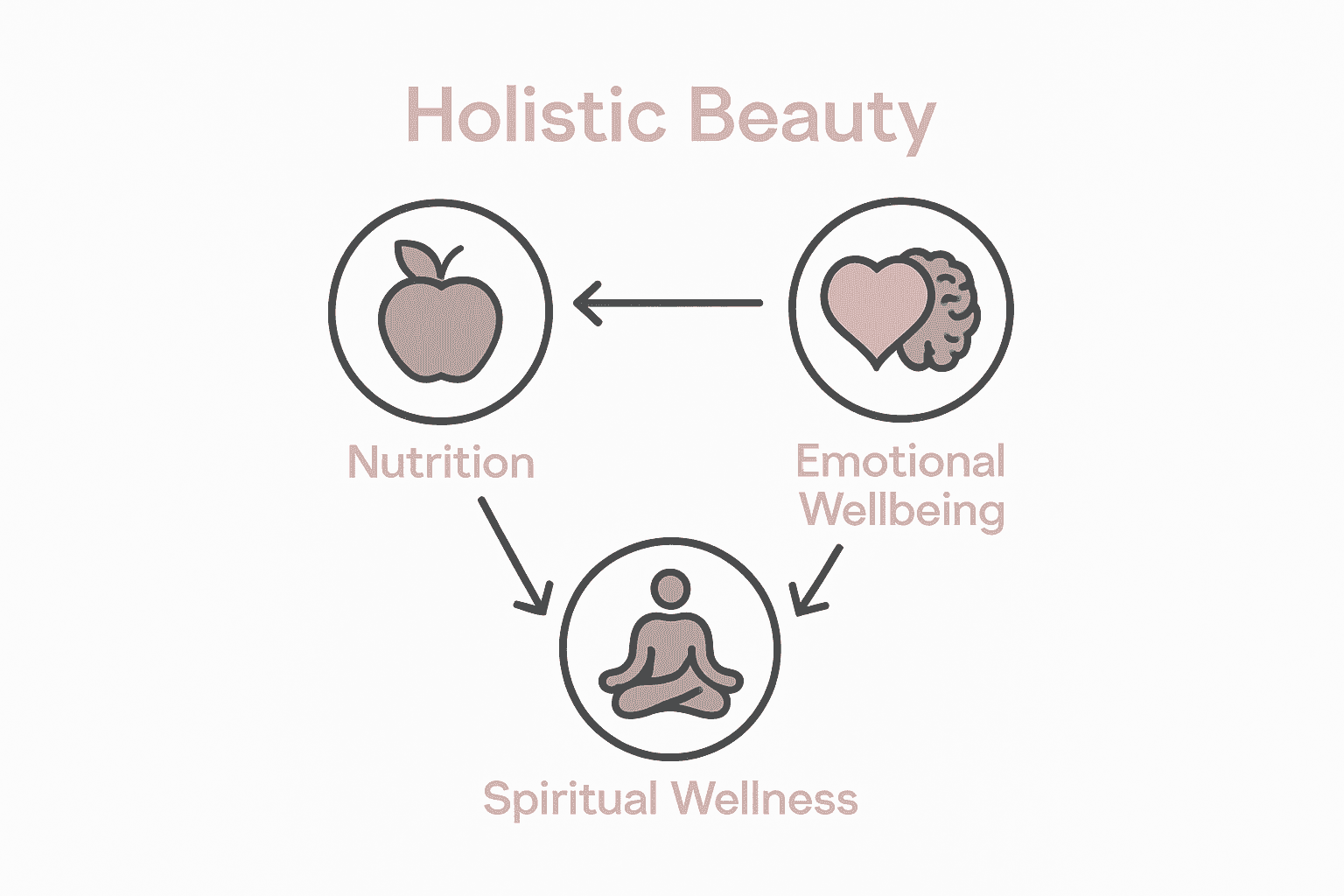 Holistic Beauty

Nutrition

Emotional Wellbeing

Spiritual Wellness